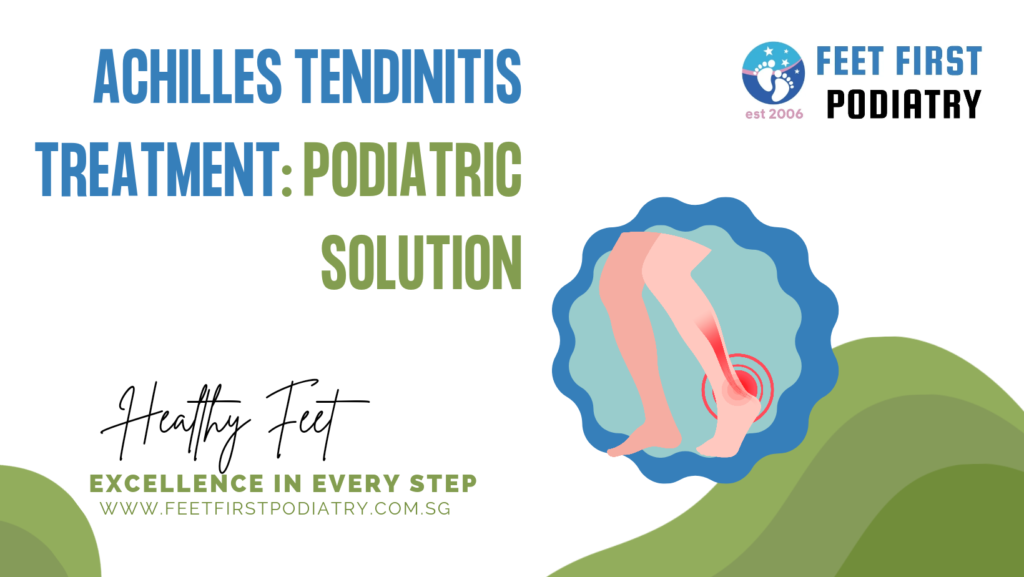 ACHILLES TENDINITIS TREATMENT: PODIATRIC SOLUTION

est 2006
FEET FIRST
PODIATRY

Healthy Feet
EXCELLENCE IN EVERY STEP
WWW.FEETFIRSTPODIATRY.COM.SG